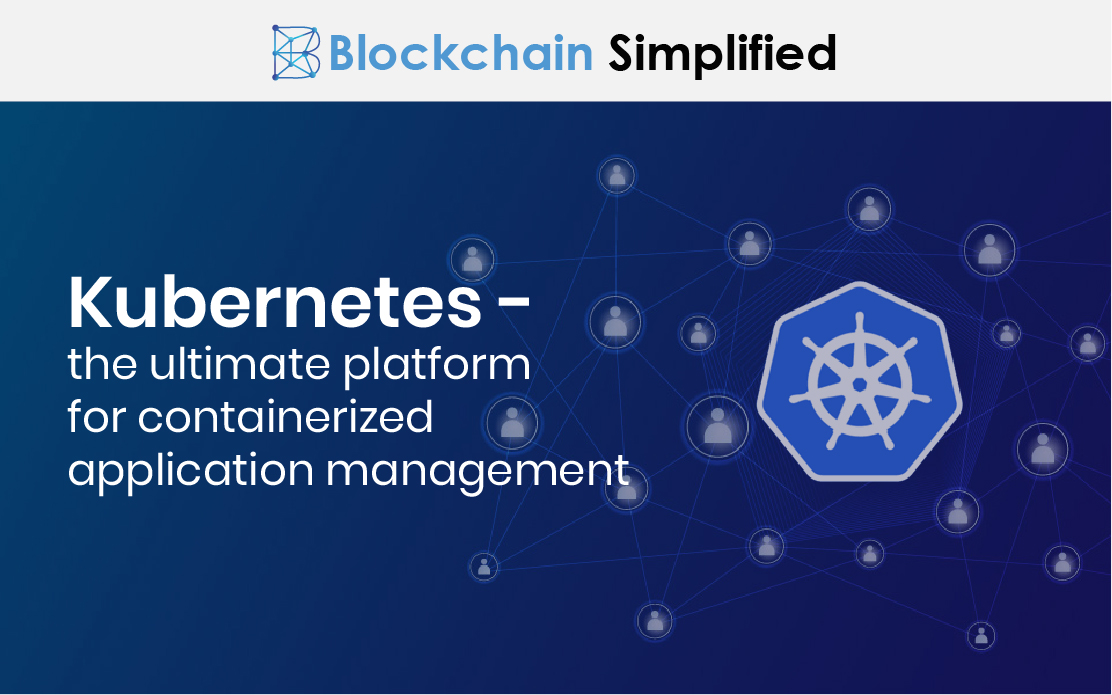 Blockchain Simplified

Kubernetes -
the ultimate platform for containerized application management